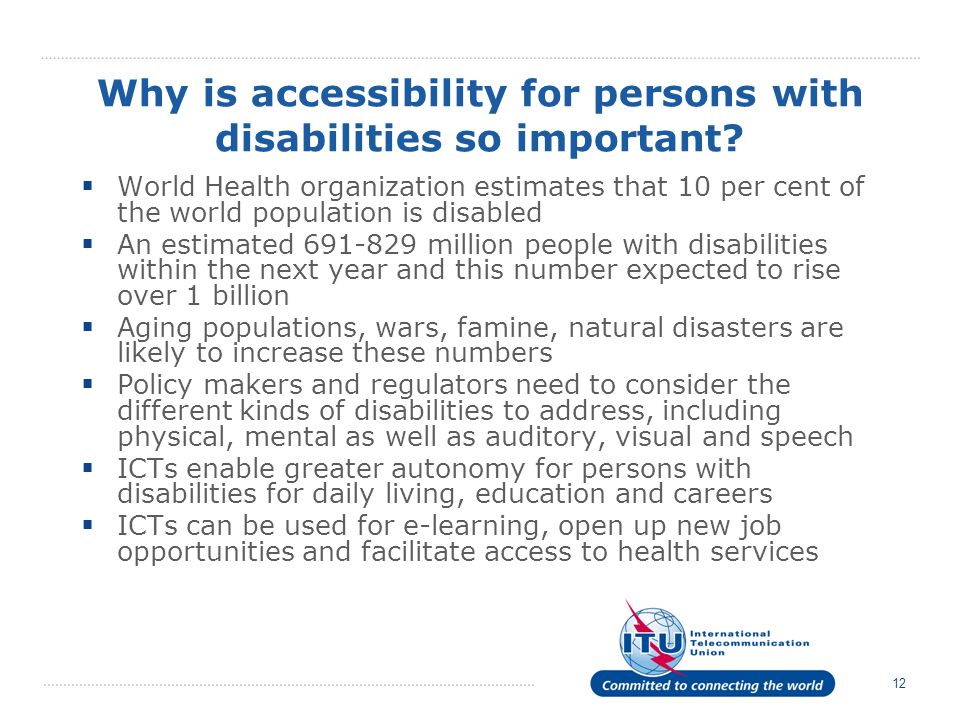 Why is accessibility for persons with disabilities so important?

▪ World Health organization estimates that 10 per cent of the world population is disabled
▪ An estimated 691-829 million people with disabilities within the next year and this number expected to rise over 1 billion
▪ Aging populations, wars, famine, natural disasters are likely to increase these numbers
▪ Policy makers and regulators need to consider the different kinds of disabilities to address, including physical, mental as well as auditory, visual and speech
▪ ICTs enable greater autonomy for persons with disabilities for daily living, education and careers
▪ ICTs can be used for e-learning, open up new job opportunities and facilitate access to health services

ITU International Telecommunication Union
Committed to connecting the world

12